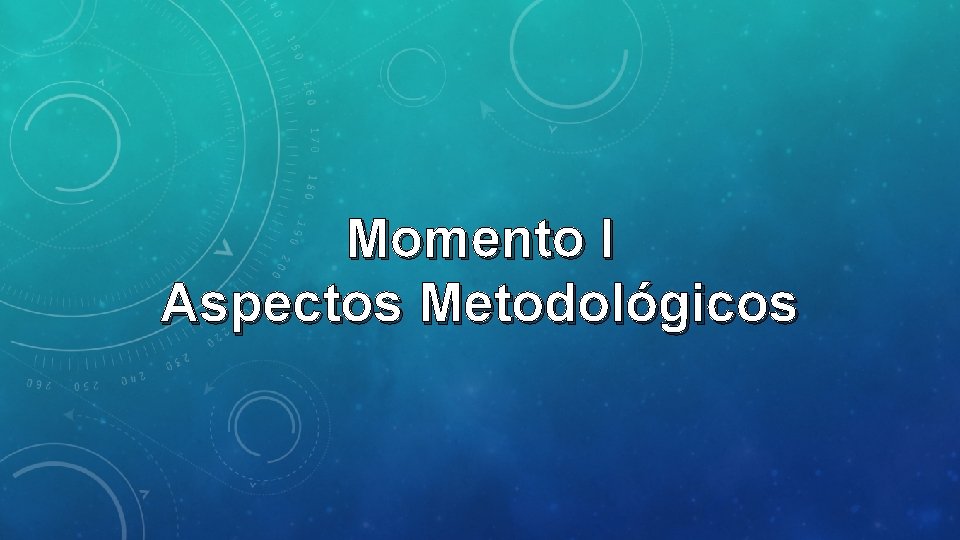 Momento I
Aspectos Metodológicos